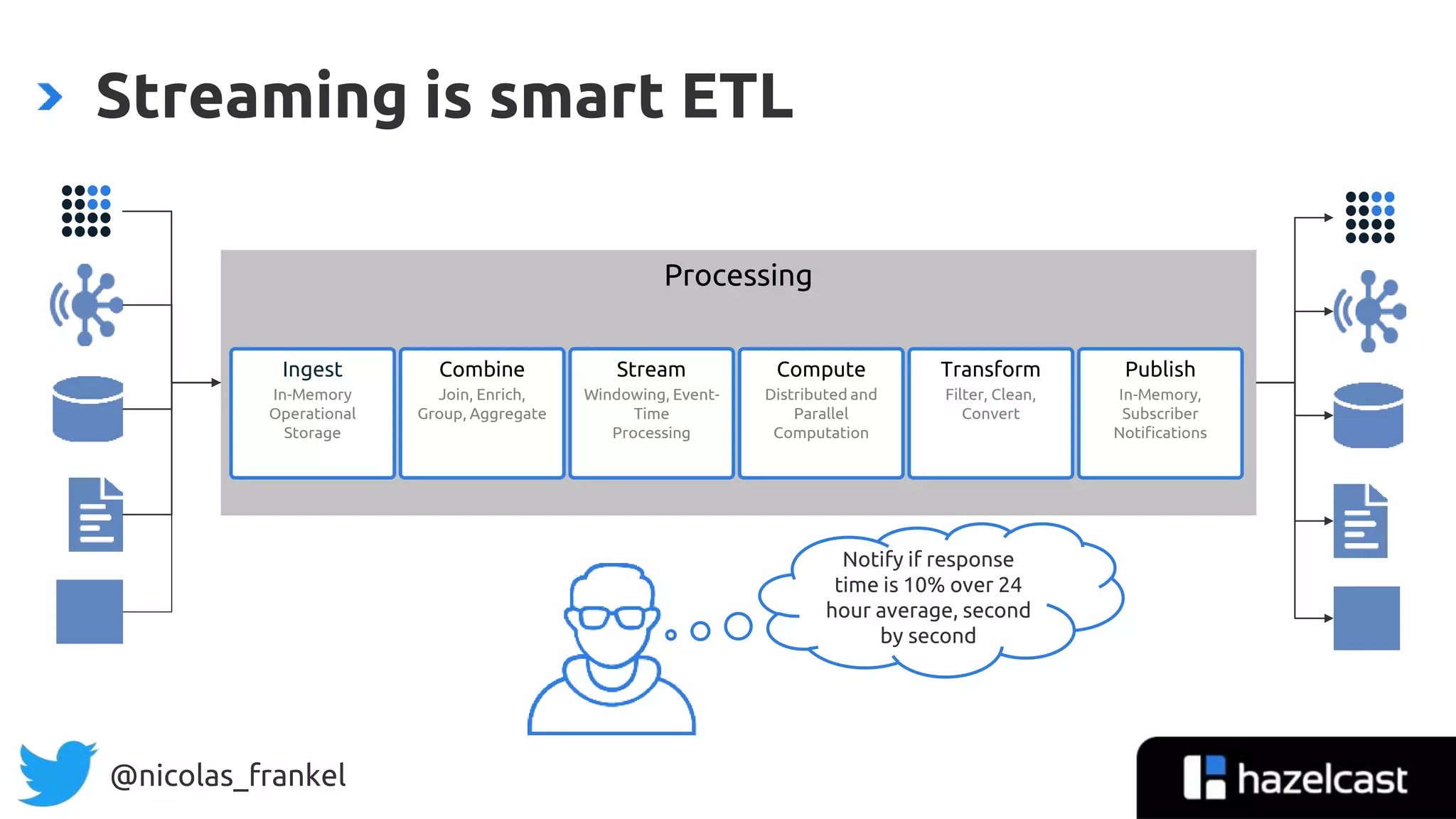 Streaming is smart ETL

Processing

Ingest
In-Memory Operational Storage

Combine
Join, Enrich, Group, Aggregate

Stream
Windowing, Event-Time Processing

Compute
Distributed and Parallel Computation

Transform
Filter, Clean, Convert

Publish
In-Memory, Subscriber Notifications

Notify if response time is 10% over 24 hour average, second by second

@nicolas_frankel

hazelcast